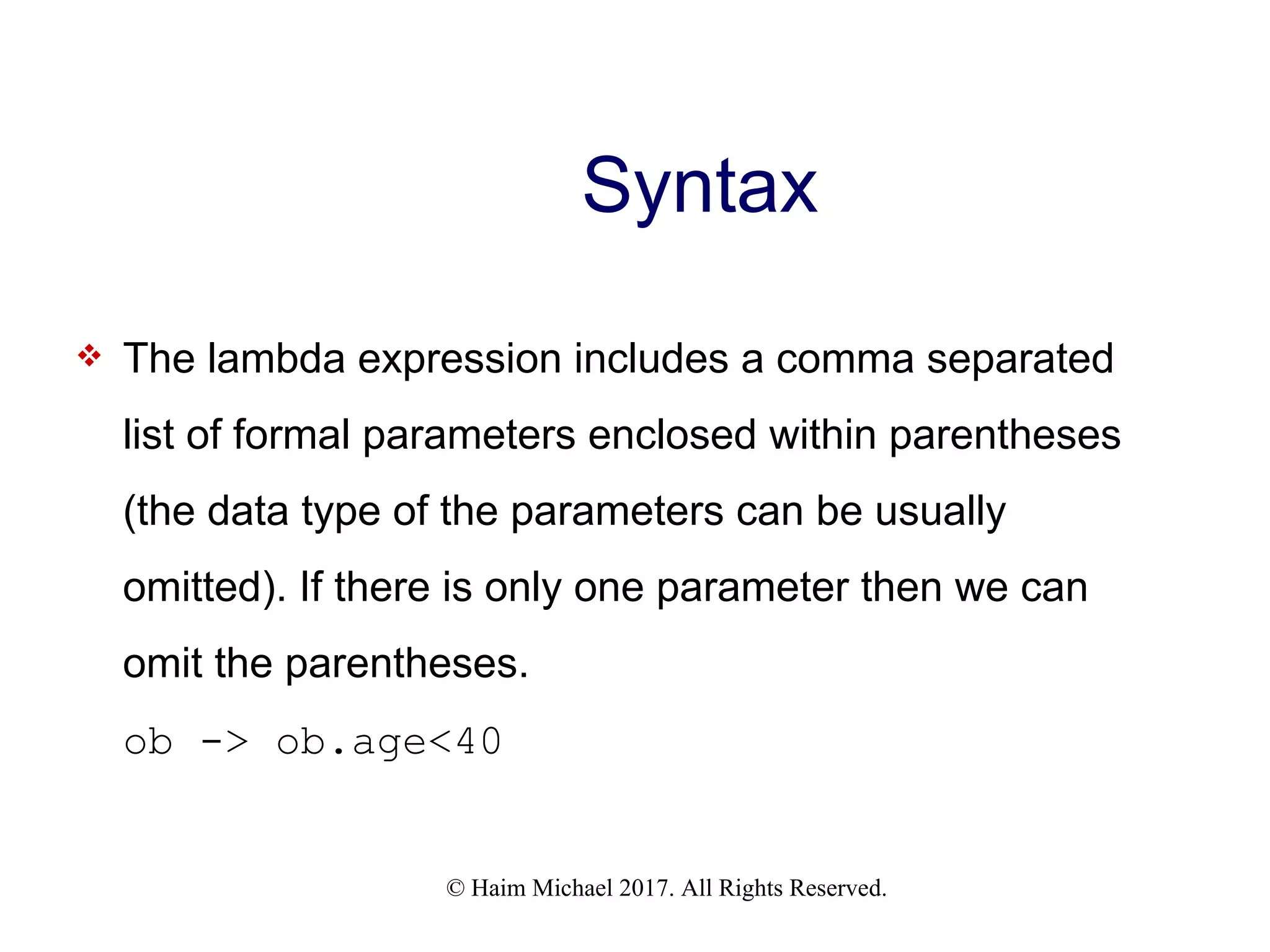 Syntax

❖ The lambda expression includes a comma separated list of formal parameters enclosed within parentheses (the data type of the parameters can be usually omitted). If there is only one parameter then we can omit the parentheses.

ob -> ob.age<40

© Haim Michael 2017. All Rights Reserved.